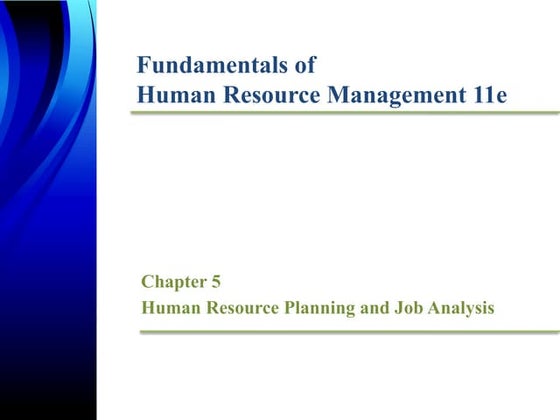 Fundamentals of
Human Resource Management 11e

Chapter 5
Human Resource Planning and Job Analysis